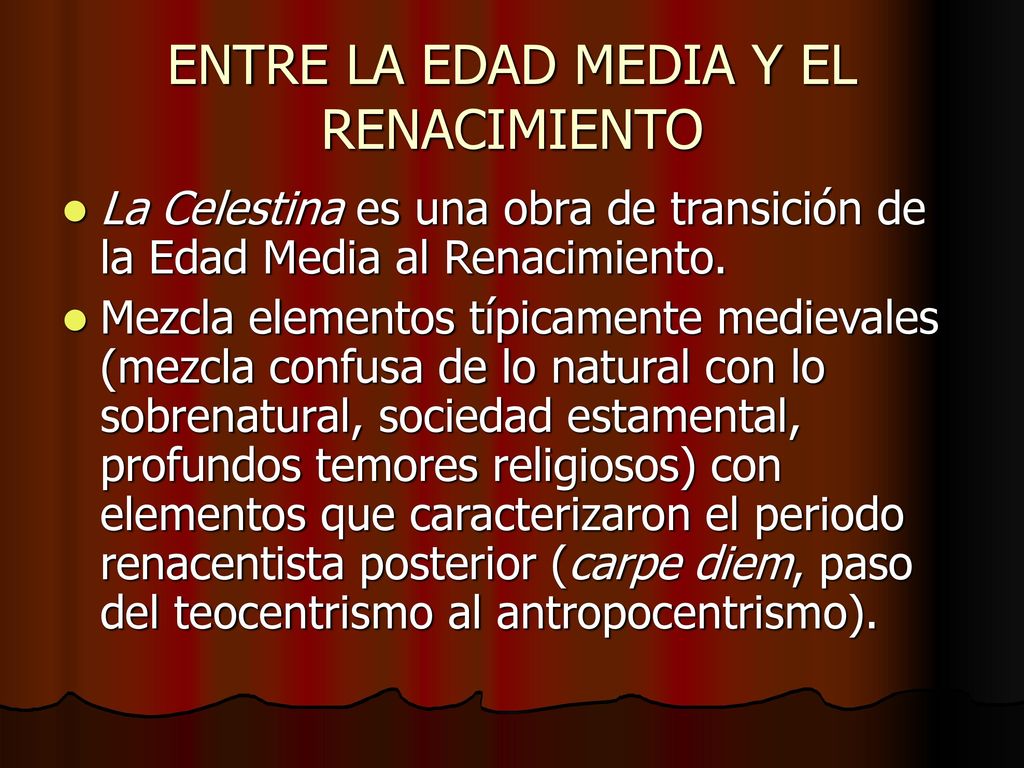 ENTRE LA EDAD MEDIA Y EL RENACIMIENTO

- La Celestina es una obra de transición de la Edad Media al Renacimiento.
- Mezcla elementos típicamente medievales (mezcla confusa de lo natural con lo sobrenatural, sociedad estamental, profundos temores religiosos) con elementos que caracterizaron el periodo renacentista posterior (carpe diem, paso del teocentrismo al antropocentrismo).